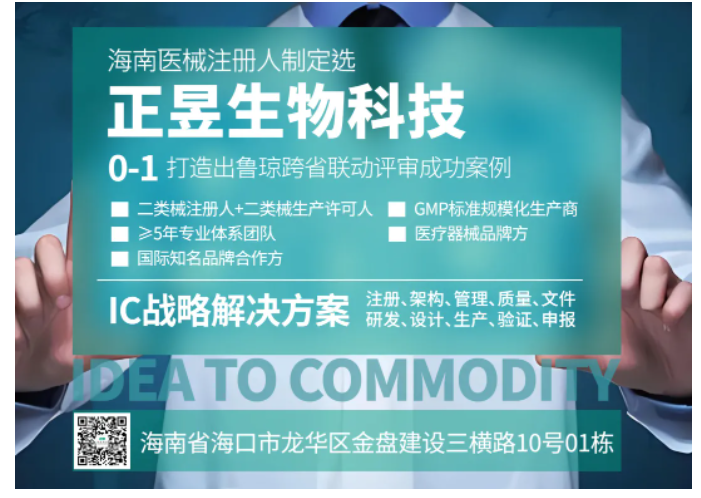 海南医械注册人制定选

正昱生物科技

0-1 打造出鲁琼跨省联动评审成功案例

■ 二类械注册人+二类械生产许可人
■ ≥5年专业体系团队
■ 国际知名品牌合作方
■ GMP标准规模化生产商
■ 医疗器械品牌方

IC战略解决方案 注册、架构、管理、质量、文件 研发、设计、生产、验证、申报

IDEA TO COMMODITY

海南省海口市龙华区金盘建设三横路10号01栋